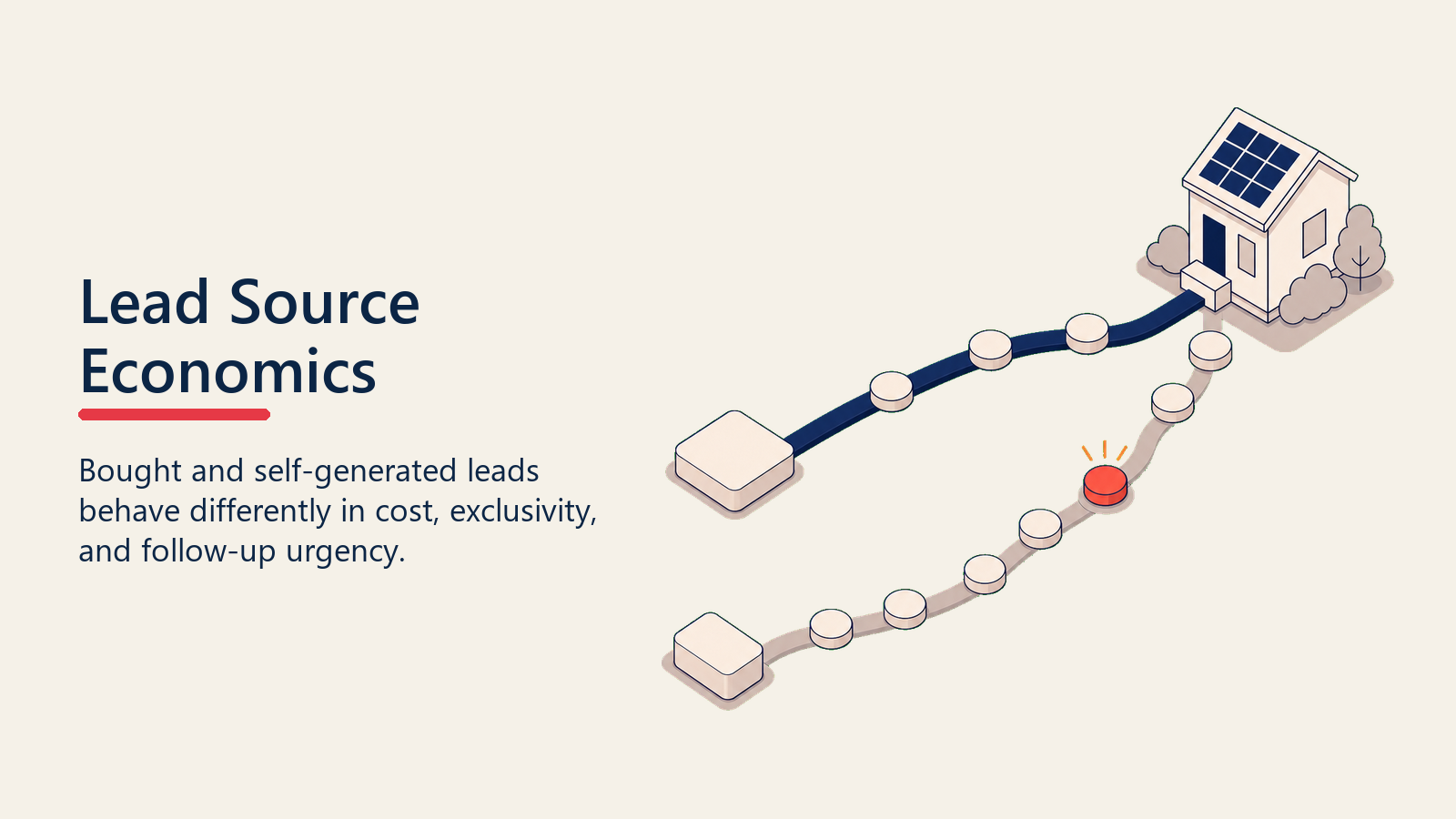 Lead Source Economics

Bought and self-generated leads behave differently in cost, exclusivity, and follow-up urgency.